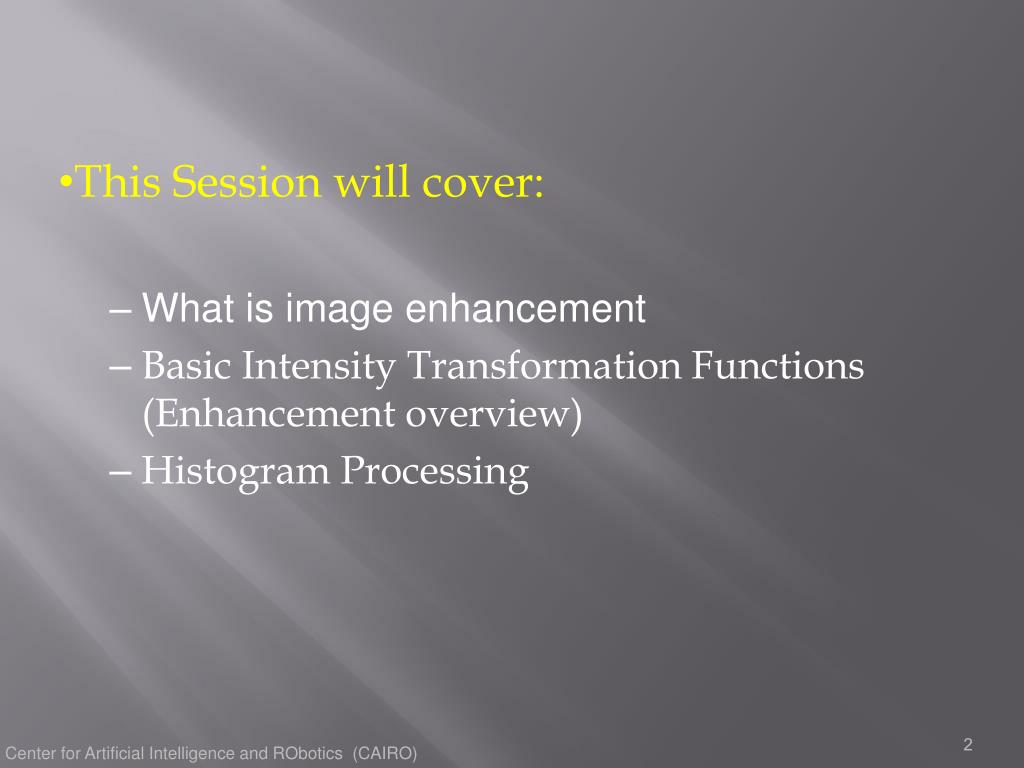 •This Session will cover:

– What is image enhancement
– Basic Intensity Transformation Functions (Enhancement overview)
– Histogram Processing

Center for Artificial Intelligence and RObotics (CAIRO)

2